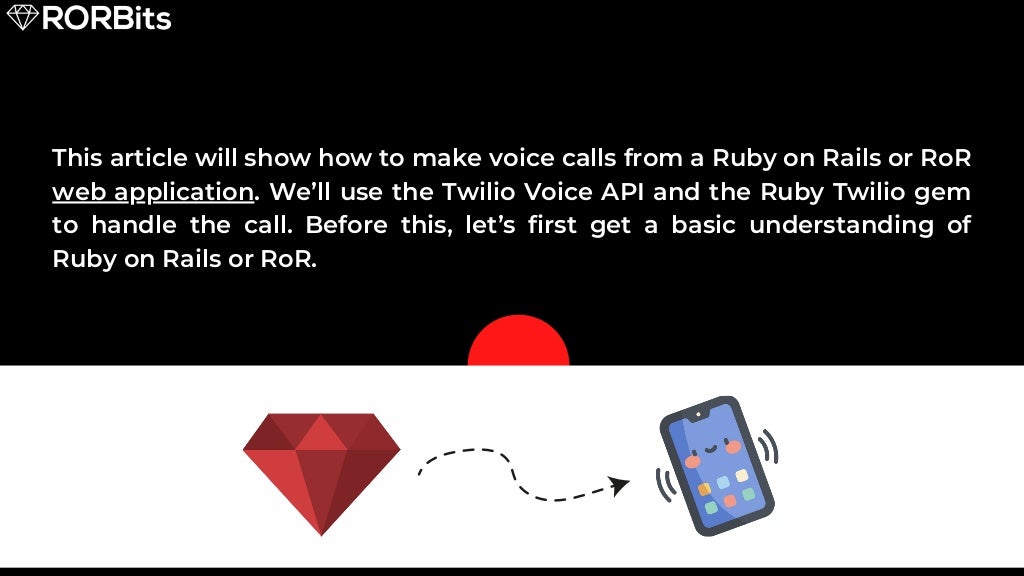 RORBits

This article will show how to make voice calls from a Ruby on Rails or RoR web application. We'll use the Twilio Voice API and the Ruby Twilio gem to handle the call. Before this, let's first get a basic understanding of Ruby on Rails or RoR.